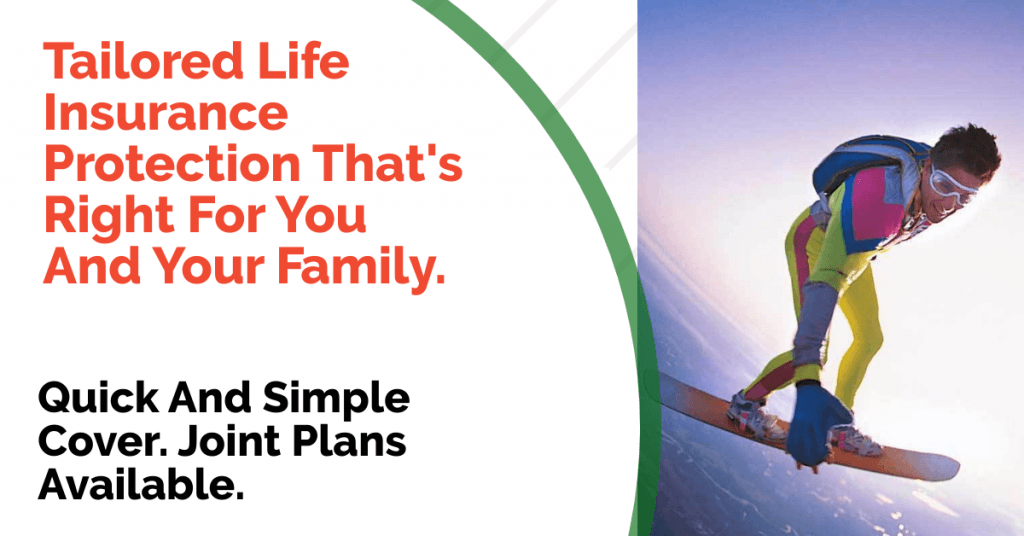 Tailored Life Insurance Protection That's Right For You And Your Family.

Quick And Simple Cover. Joint Plans Available.